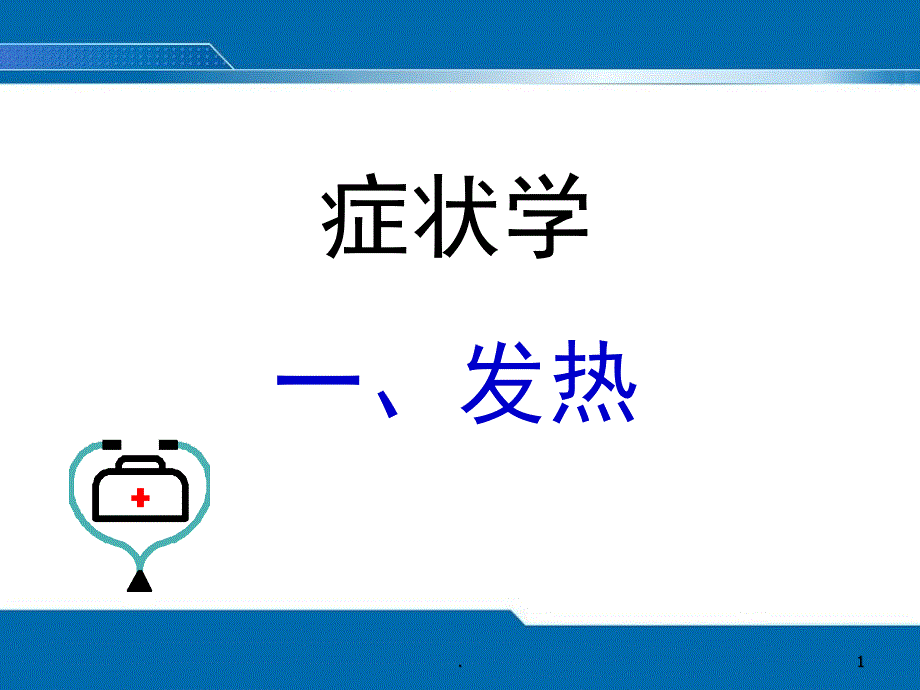 症状学

一、发热

.

1